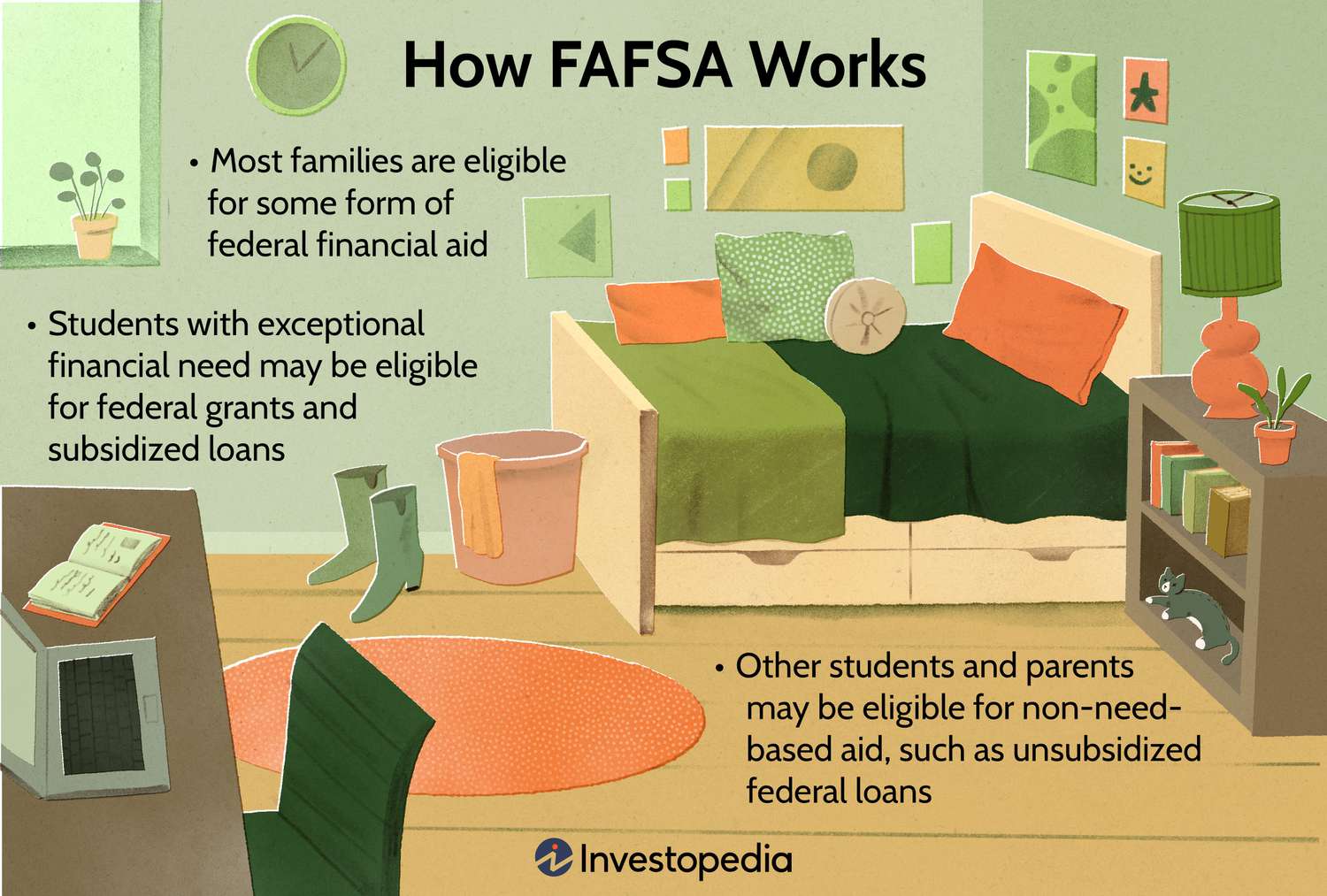 How FAFSA Works

• Most families are eligible for some form of federal financial aid

• Students with exceptional financial need may be eligible for federal grants and subsidized loans

• Other students and parents may be eligible for non-need-based aid, such as unsubsidized federal loans

Investopedia